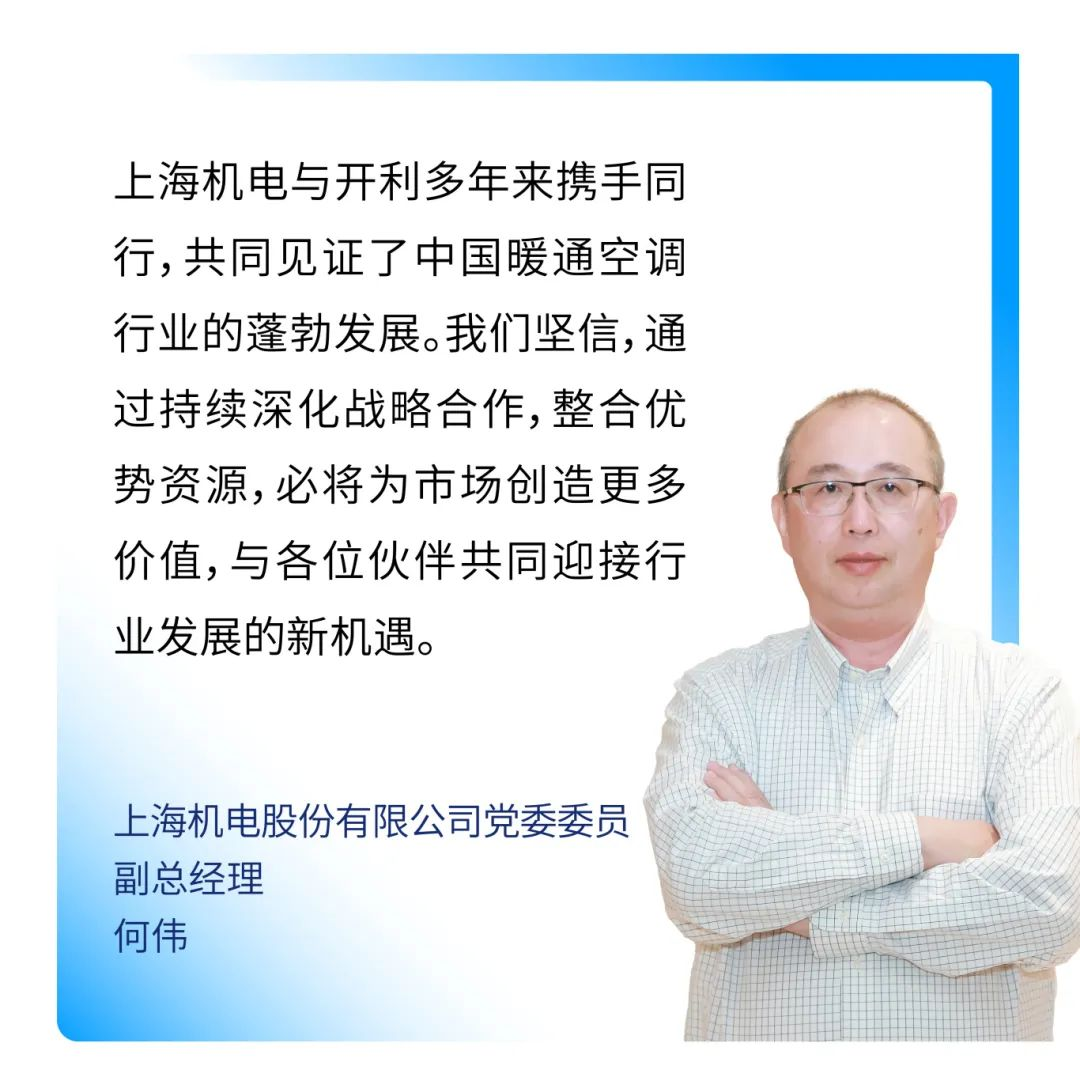 上海机电与开利多年来携手同行，共同见证了中国暖通空调行业的蓬勃发展。我们坚信，通过持续深化战略合作，整合优势资源，必将为市场创造更多价值，与各位伙伴共同迎接行业发展的新机遇。

上海机电股份有限公司党委委员
副总经理
何伟